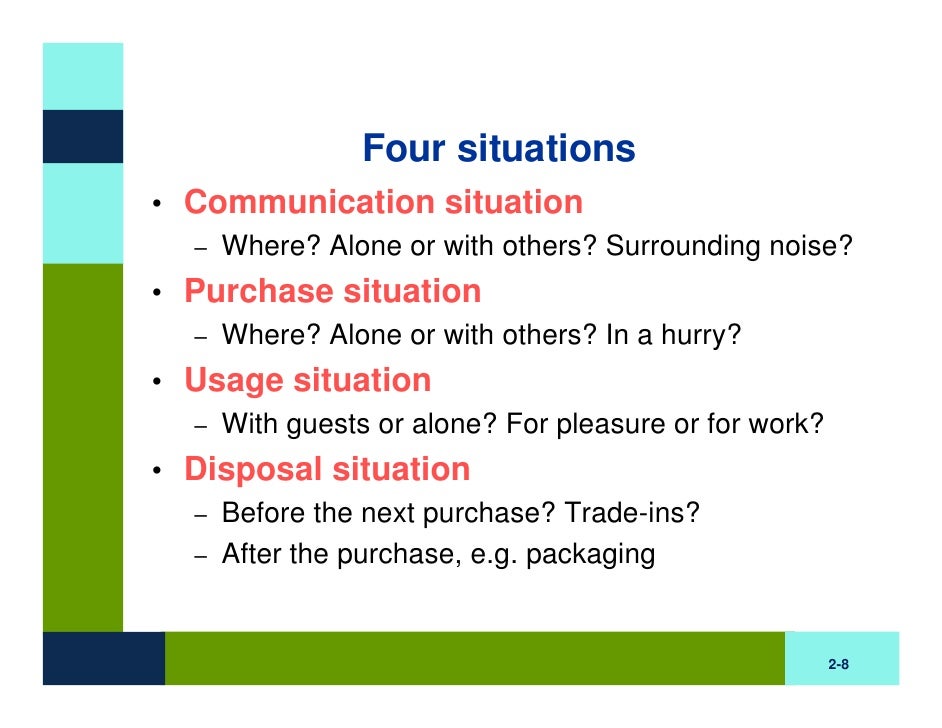 Four situations

• Communication situation
  – Where? Alone or with others? Surrounding noise?
• Purchase situation
  – Where? Alone or with others? In a hurry?
• Usage situation
  – With guests or alone? For pleasure or for work?
• Disposal situation
  – Before the next purchase? Trade-ins?
  – After the purchase, e.g. packaging

2-8